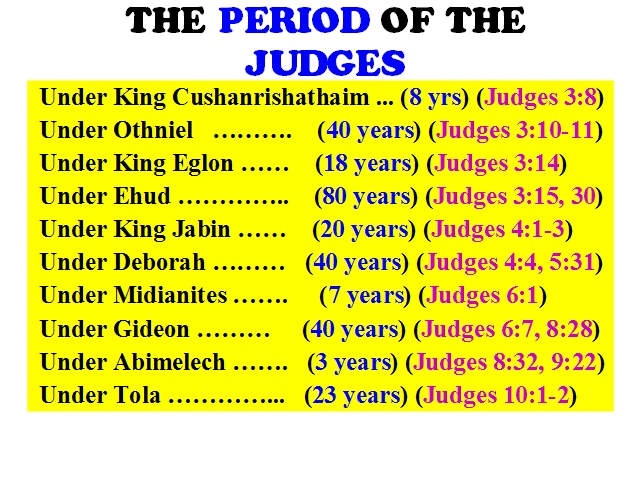 THE PERIOD OF THE JUDGES

Under King Cushanrishathaim ... (8 yrs) (Judges 3:8)
Under Othniel ………. (40 years) (Judges 3:10-11)
Under King Eglon …… (18 years) (Judges 3:14)
Under Ehud ………….. (80 years) (Judges 3:15, 30)
Under King Jabin …… (20 years) (Judges 4:1-3)
Under Deborah ……… (40 years) (Judges 4:4, 5:31)
Under Midianites ……. (7 years) (Judges 6:1)
Under Gideon ……… (40 years) (Judges 6:7, 8:28)
Under Abimelech ……. (3 years) (Judges 8:32, 9:22)
Under Tola …………... (23 years) (Judges 10:1-2)